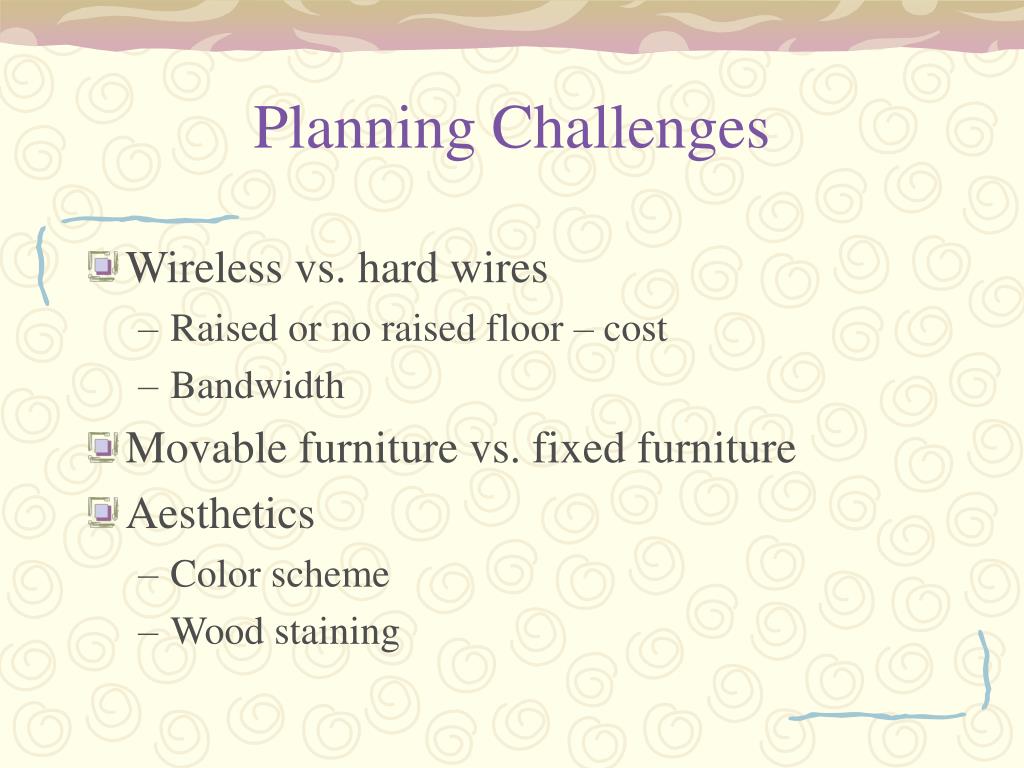 Planning Challenges

Wireless vs. hard wires
– Raised or no raised floor – cost
– Bandwidth

Movable furniture vs. fixed furniture

Aesthetics
– Color scheme
– Wood staining